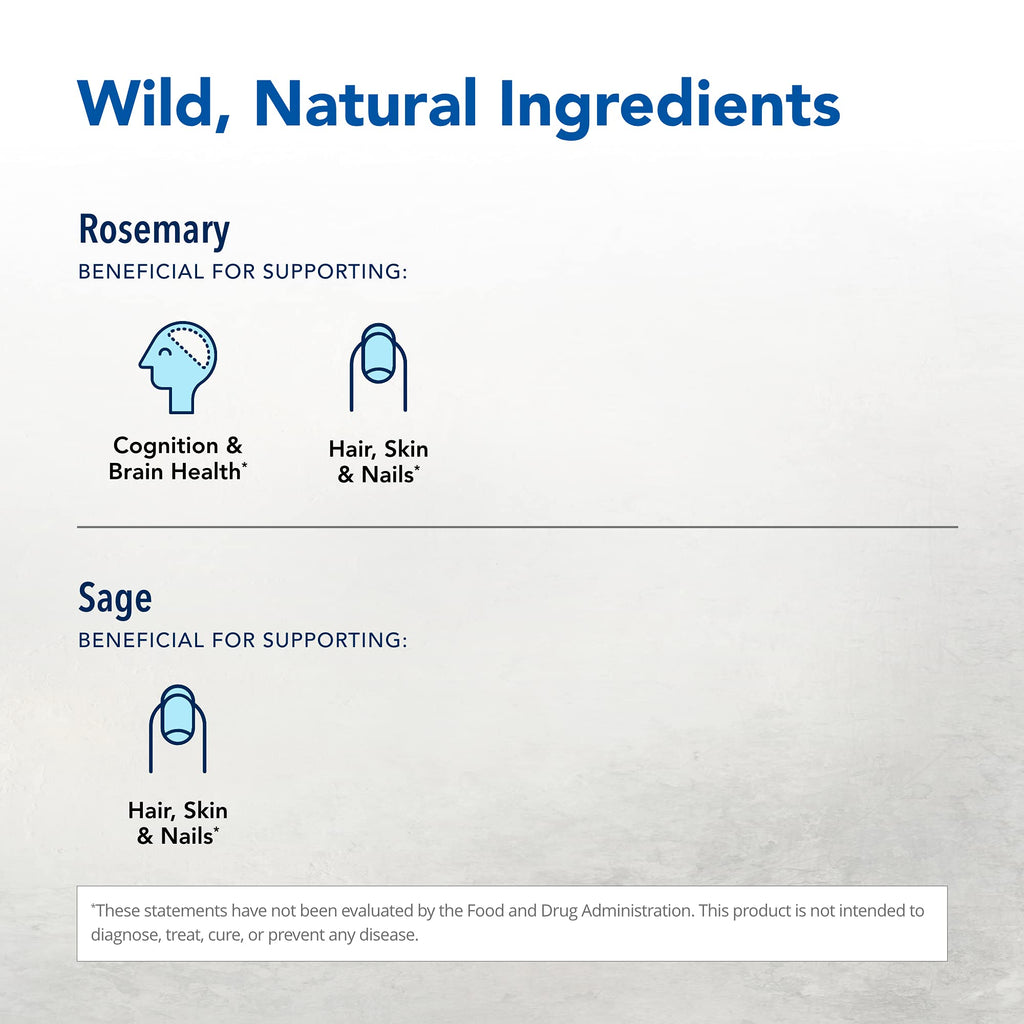 Wild, Natural Ingredients

Rosemary
BENEFICIAL FOR SUPPORTING:

Cognition & Brain Health*

Hair, Skin & Nails*

Sage
BENEFICIAL FOR SUPPORTING:

Hair, Skin & Nails*

*These statements have not been evaluated by the Food and Drug Administration. This product is not intended to diagnose, treat, cure, or prevent any disease.